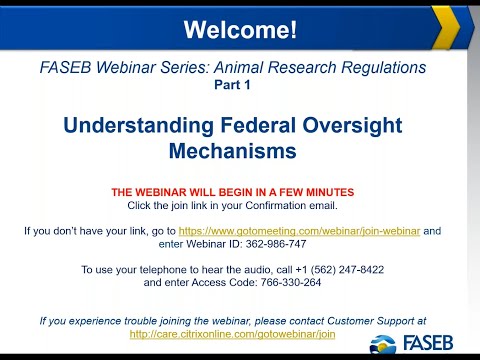 Welcome!

FASEB Webinar Series: Animal Research Regulations
Part 1

Understanding Federal Oversight Mechanisms

THE WEBINAR WILL BEGIN IN A FEW MINUTES
Click the join link in your Confirmation email.

If you don't have your link, go to https://www.gotomeeting.com/webinar/join-webinar and enter Webinar ID: 362-986-747

To use your telephone to hear the audio, call +1 (562) 247-8422 and enter Access Code: 766-330-264

If you experience trouble joining the webinar, please contact Customer Support at http://care.citrixonline.com/gotowebinar/join

FASEB